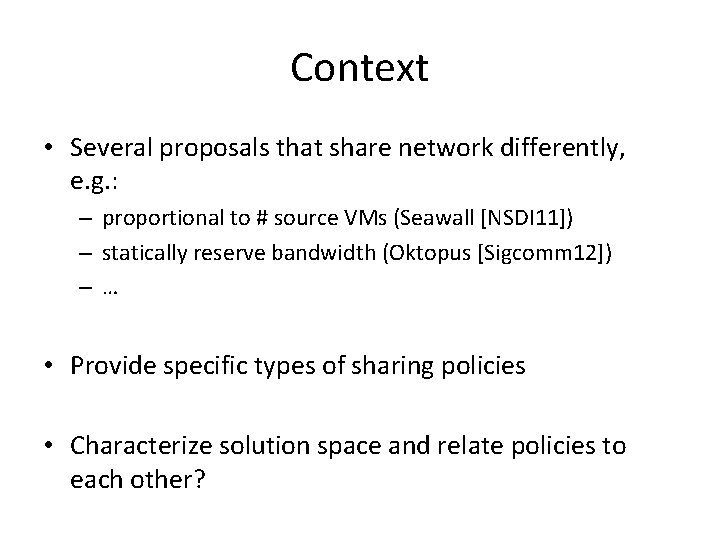 Context

• Several proposals that share network differently, e.g.:
– proportional to # source VMs (Seawall [NSDI11])
– statically reserve bandwidth (Oktopus [Sigcomm12])
– …

• Provide specific types of sharing policies

• Characterize solution space and relate policies to each other?